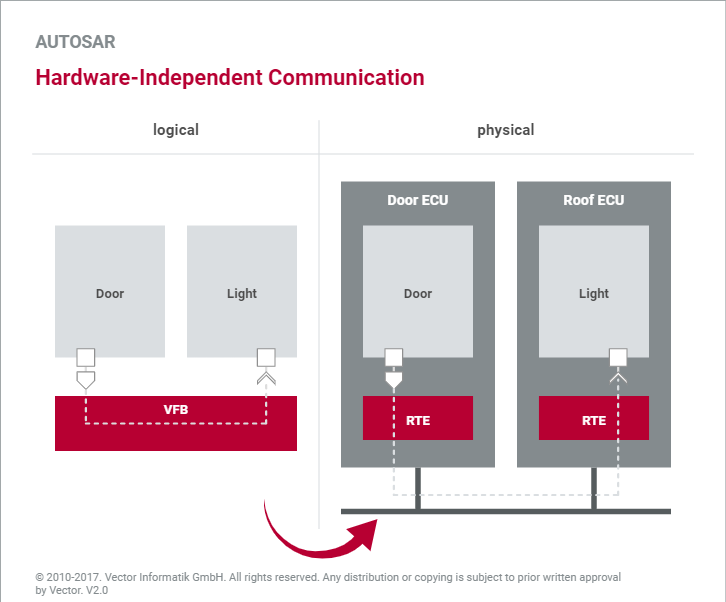 AUTOSAR

Hardware-Independent Communication

logical

physical

Door

Light

VFB

Door ECU

Door

RTE

Roof ECU

Light

RTE

© 2010-2017. Vector Informatik GmbH. All rights reserved. Any distribution or copying is subject to prior written approval by Vector. V2.0